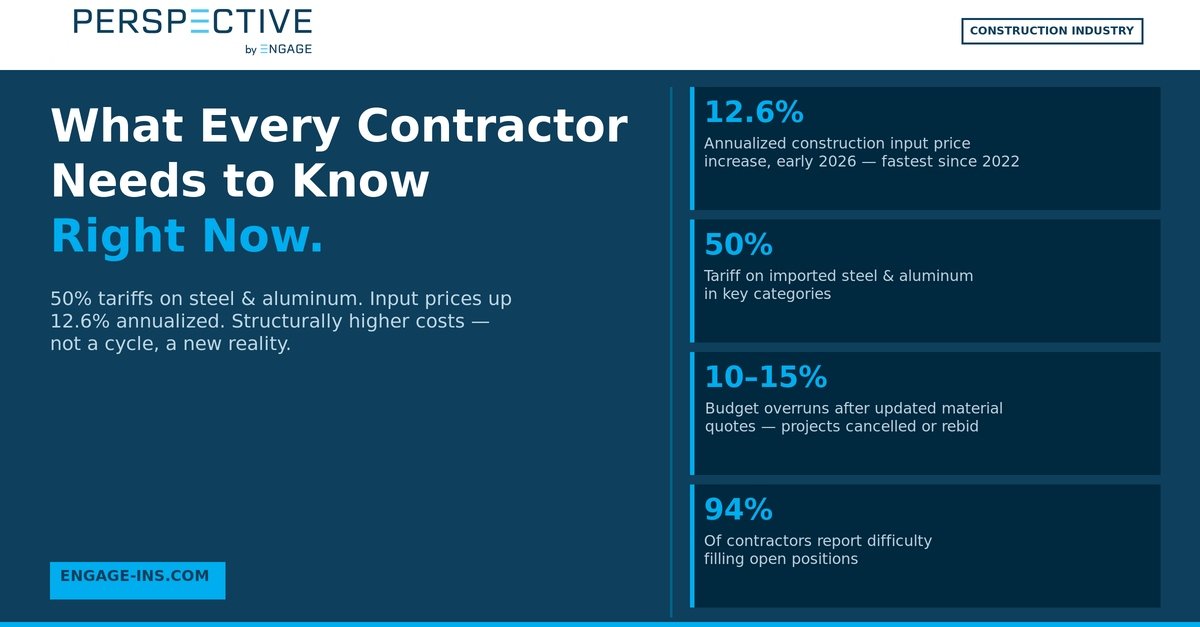 PERSPECTIVE
by ENGAGE

CONSTRUCTION INDUSTRY

What Every Contractor Needs to Know Right Now.

50% tariffs on steel & aluminum. Input prices up 12.6% annualized. Structurally higher costs — not a cycle, a new reality.

ENGAGE-INS.COM

12.6%
Annualized construction input price increase, early 2026 — fastest since 2022

50%
Tariff on imported steel & aluminum in key categories

10–15%
Budget overruns after updated material quotes — projects cancelled or rebid

94%
Of contractors report difficulty filling open positions